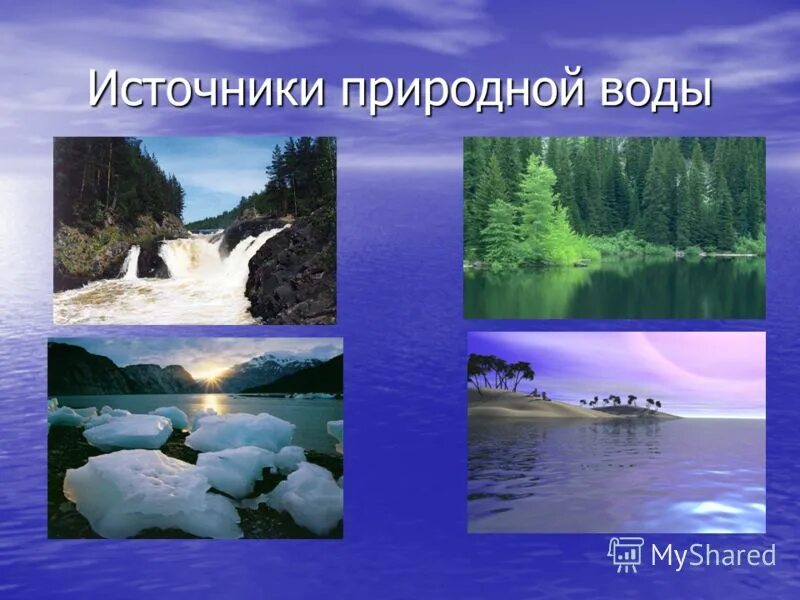 Источники природной воды

MyShared